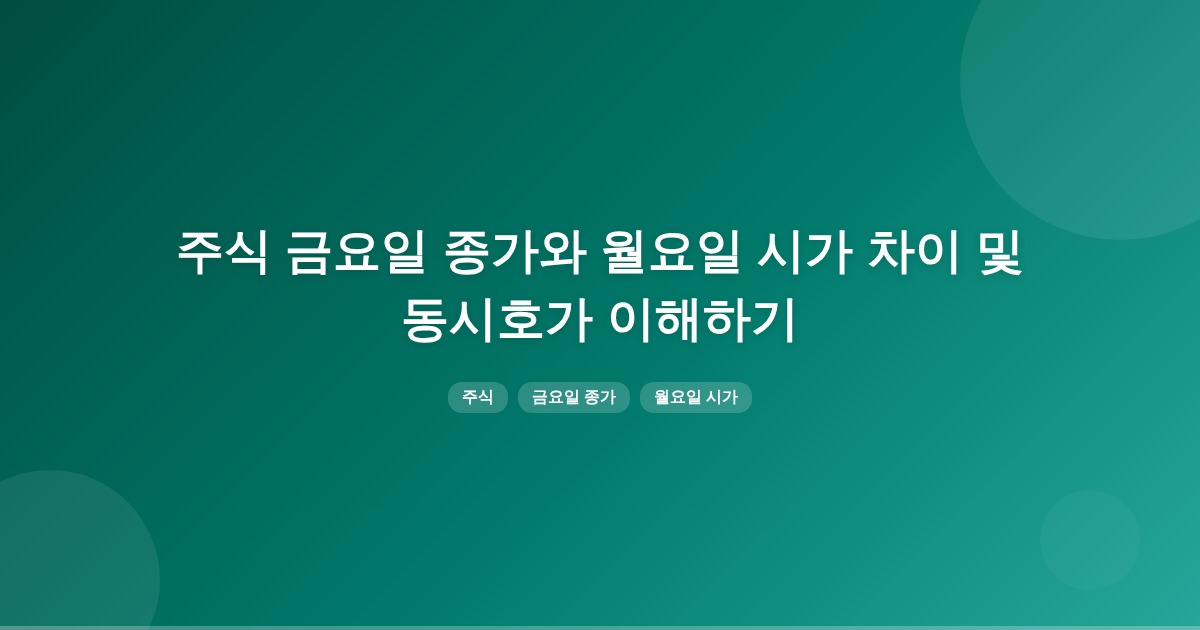 주식 금요일 종가와 월요일 시가 차이 및 동시호가 이해하기

주식

금요일 종가

월요일 시가